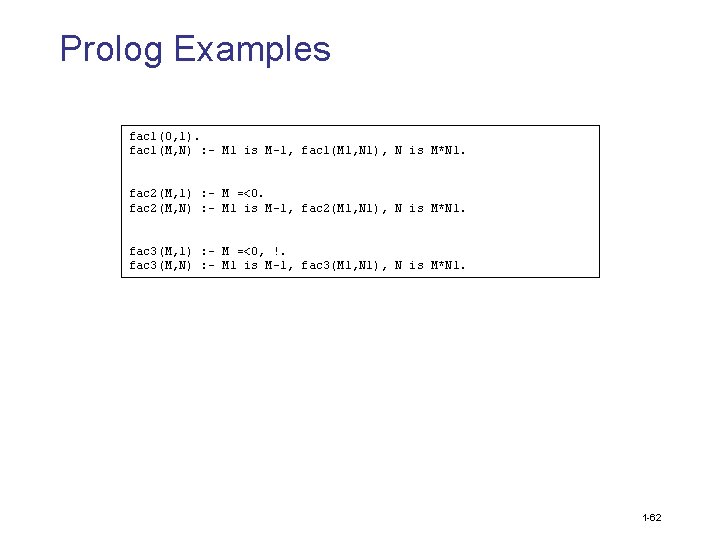 Prolog Examples

fac1(0,1).
fac1(M,N) :- M1 is M-1, fac1(M1,N1), N is M*N1.

fac2(M,1) :- M =<0.
fac2(M,N) :- M1 is M-1, fac2(M1,N1), N is M*N1.

fac3(M,1) :- M =<0, !.
fac3(M,N) :- M1 is M-1, fac3(M1,N1), N is M*N1.

1-62